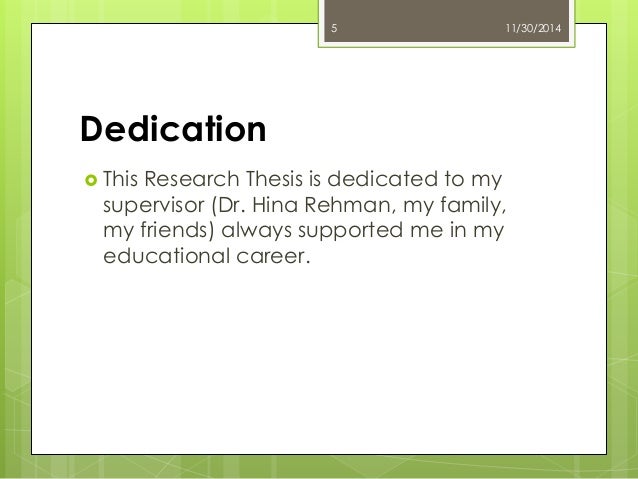 5 11/30/2014

Dedication

This Research Thesis is dedicated to my supervisor (Dr. Hina Rehman, my family, my friends) always supported me in my educational career.